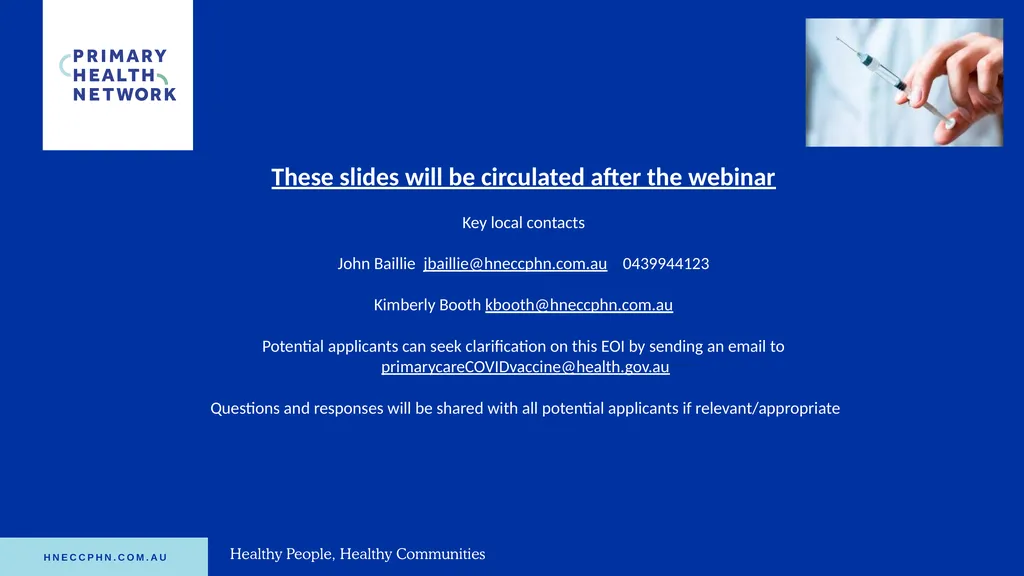 PRIMARY HEALTH NETWORK

These slides will be circulated after the webinar

Key local contacts

John Baillie jbaillie@hneccphn.com.au 0439944123

Kimberly Booth kbooth@hneccphn.com.au

Potential applicants can seek clarification on this EOI by sending an email to primarycareCOVIDvaccine@health.gov.au

Questions and responses will be shared with all potential applicants if relevant/appropriate

HNECCPHN.COM.AU

Healthy People, Healthy Communities